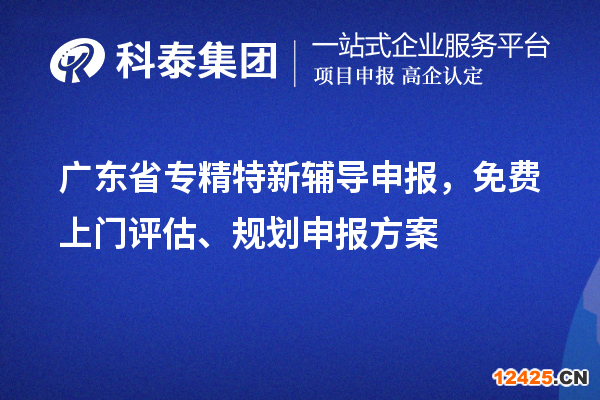 科泰集团
一站式企业服务平台
项目申报 高企认定

广东省专精特新辅导申报，免费上门评估、规划申报方案

12425.CN